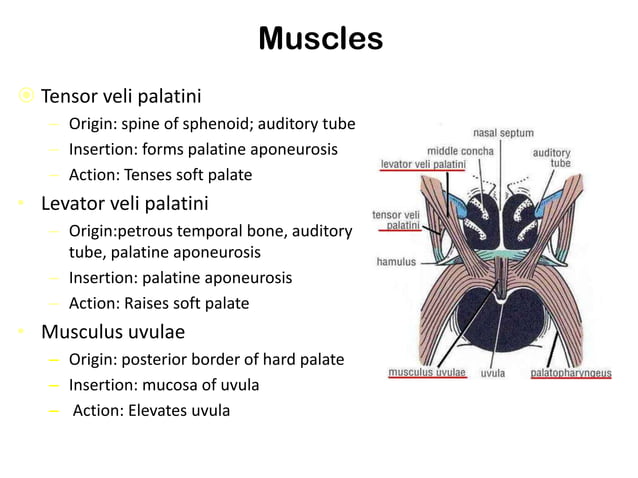 Muscles

Tensor veli palatini
– Origin: spine of sphenoid; auditory tube
– Insertion: forms palatine aponeurosis
– Action: Tenses soft palate

Levator veli palatini
– Origin:petrous temporal bone, auditory tube, palatine aponeurosis
– Insertion: palatine aponeurosis
– Action: Raises soft palate

Musculus uvulae
– Origin: posterior border of hard palate
– Insertion: mucosa of uvula
– Action: Elevates uvula

nasal septum
middle concha
auditory tube
levator veli palatini
tensor veli palatini
hamulus
musculus uvulae
uvula
palatopharyngeus